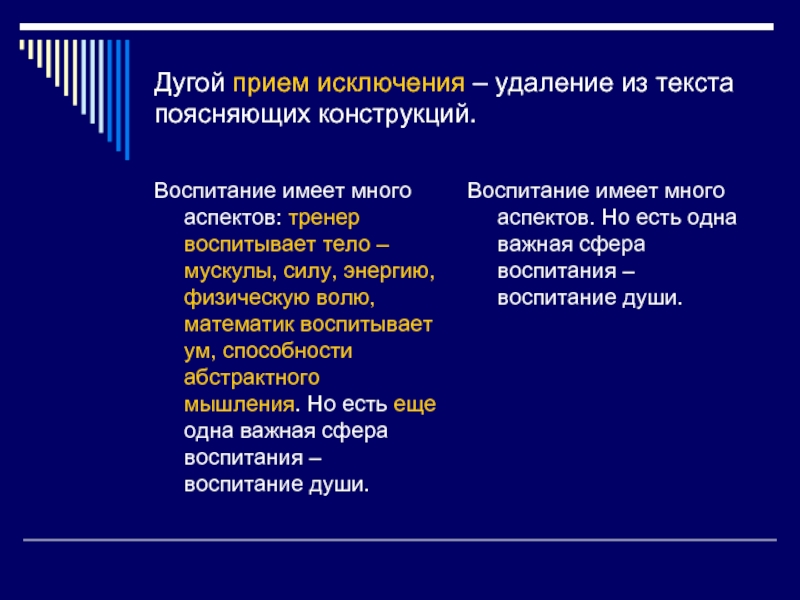 Дугой прием исключения – удаление из текста поясняющих конструкций.

Воспитание имеет много аспектов: тренер воспитывает тело – мускулы, силу, энергию, физическую волю, математик воспитывает ум, способности абстрактного мышления. Но есть еще одна важная сфера воспитания – воспитание души.

Воспитание имеет много аспектов. Но есть одна важная сфера воспитания – воспитание души.